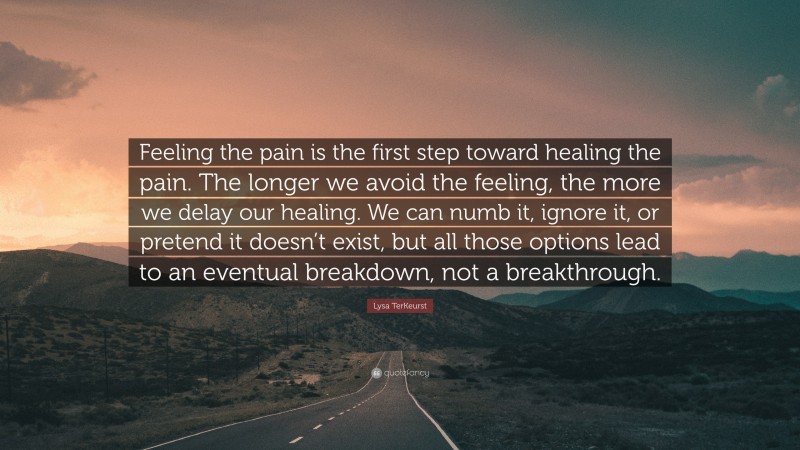 Feeling the pain is the first step toward healing the pain. The longer we avoid the feeling, the more we delay our healing. We can numb it, ignore it, or pretend it doesn't exist, but all those options lead to an eventual breakdown, not a breakthrough.

Lysa TerKeurst

quotefancy